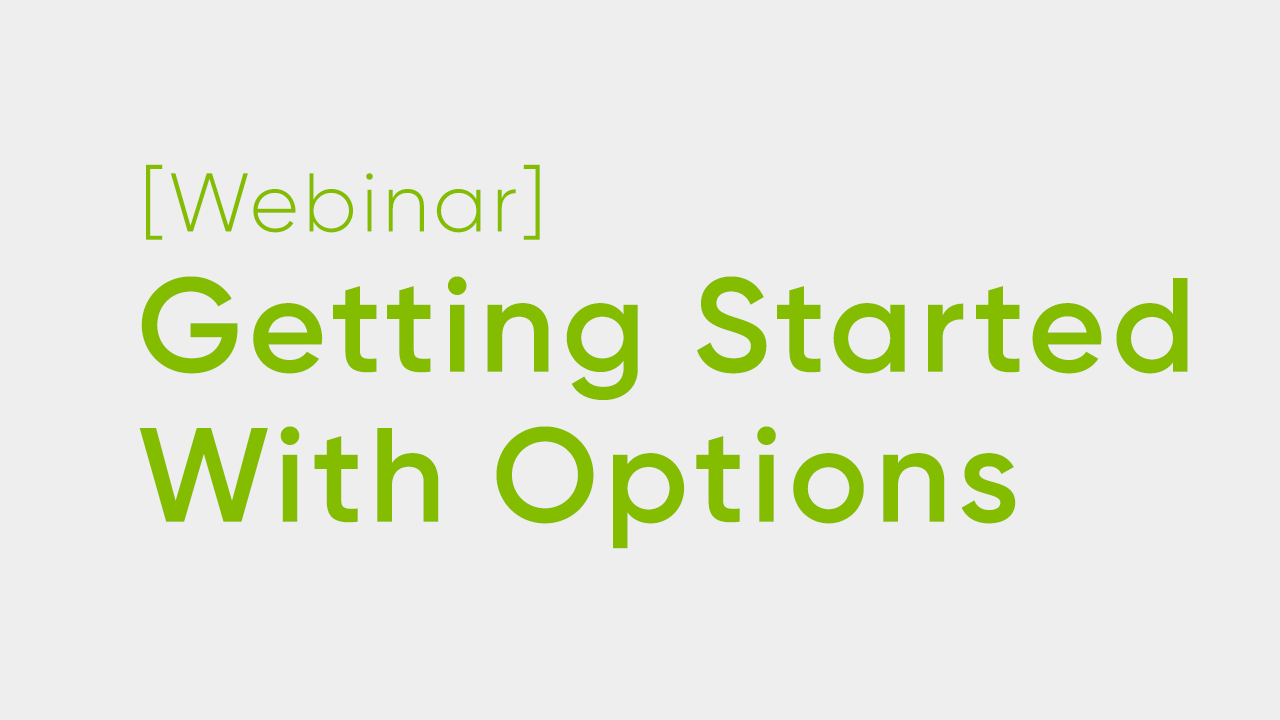 [Webinar]
Getting Started With Options